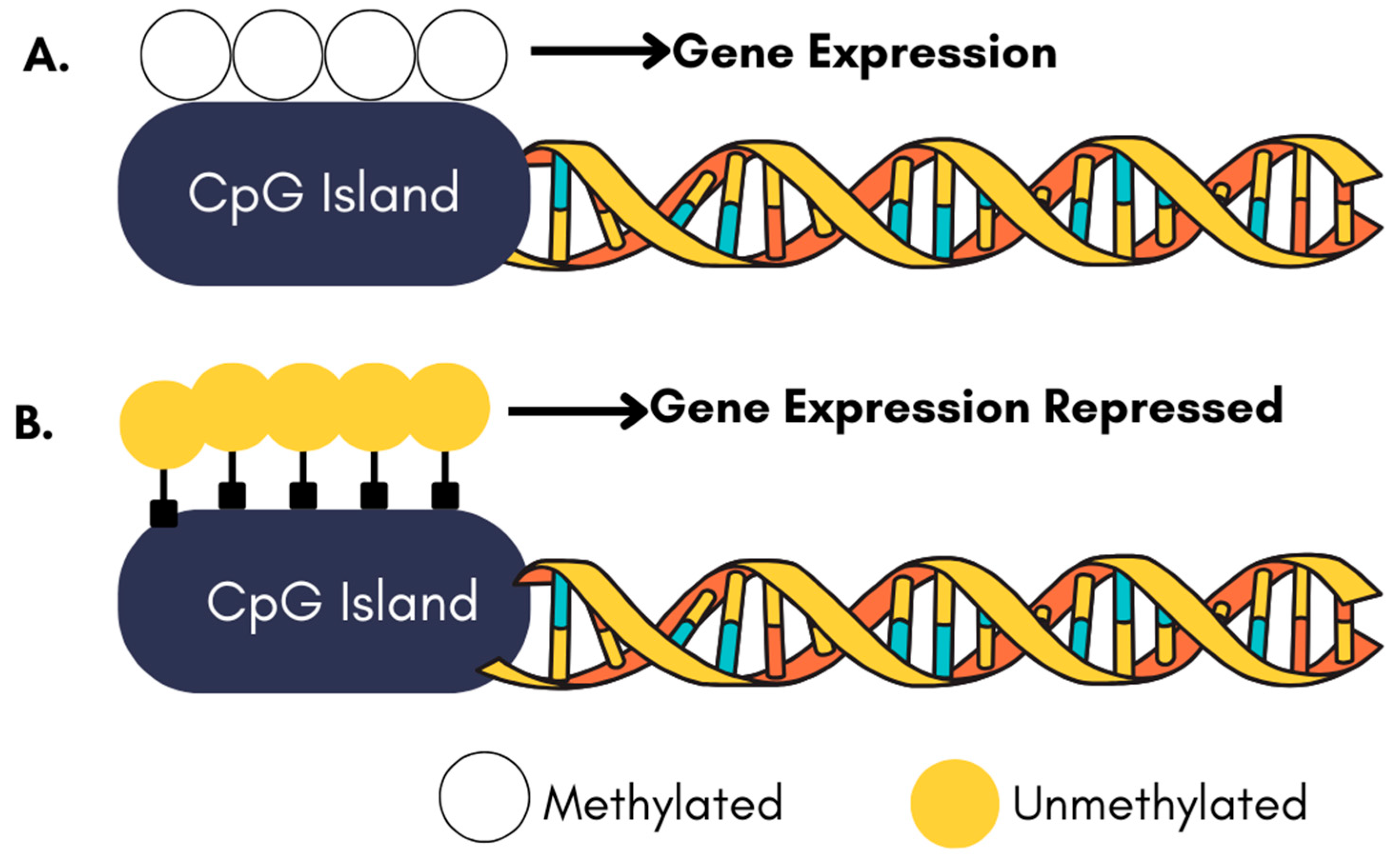 A.

Gene Expression

CpG Island

B.

Gene Expression Repressed

CpG Island

Methylated

Unmethylated